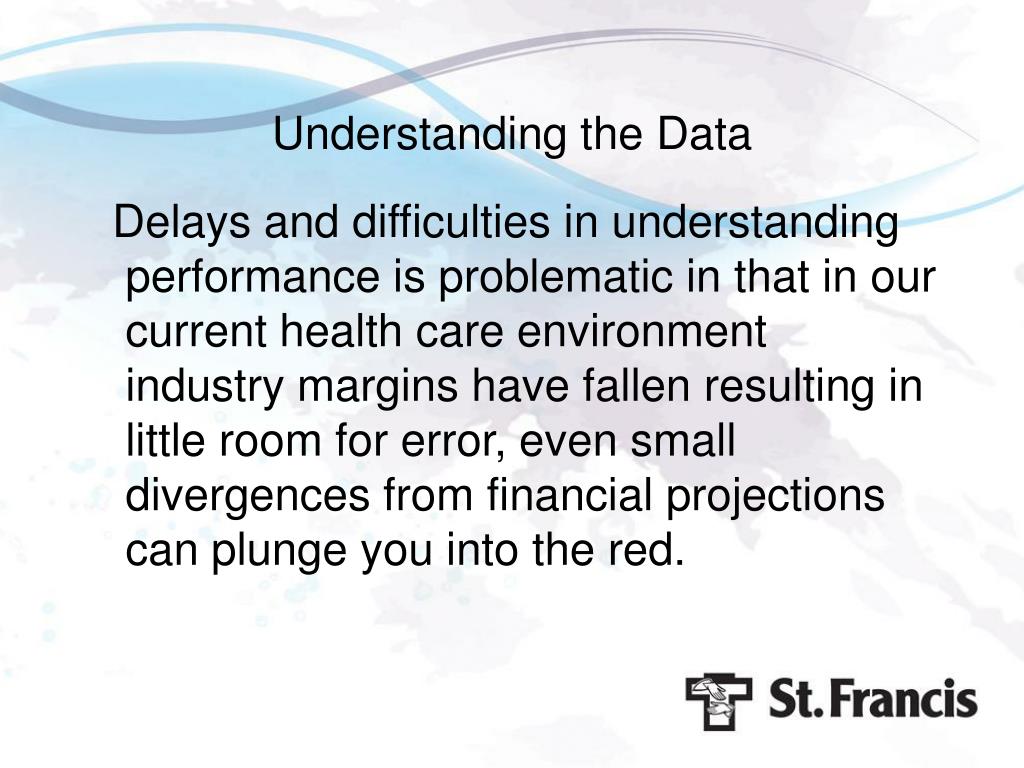 Understanding the Data

Delays and difficulties in understanding performance is problematic in that in our current health care environment industry margins have fallen resulting in little room for error, even small divergences from financial projections can plunge you into the red.

St. Francis